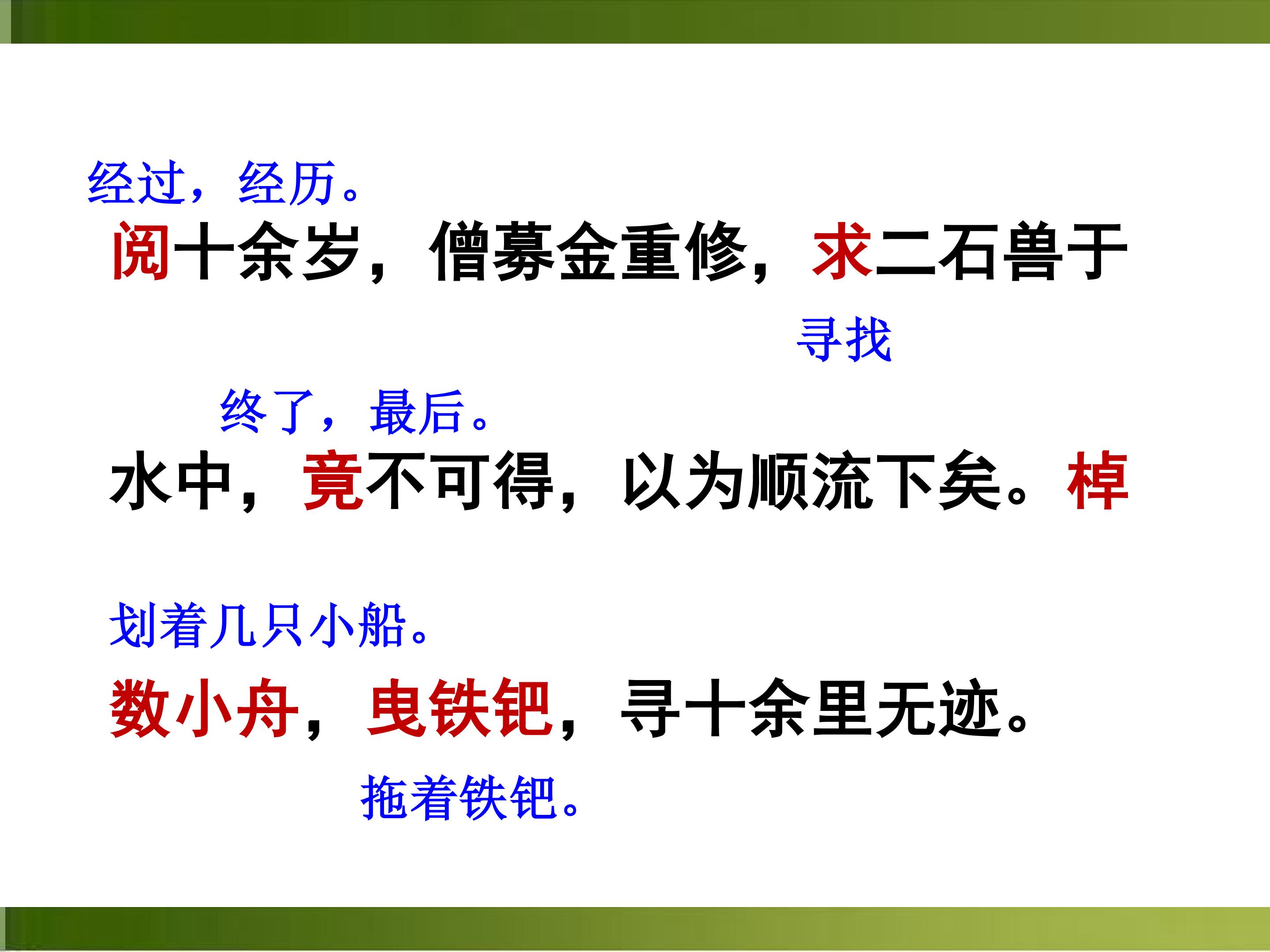 经过，经历。

阅十余岁，僧募金重修，求二石兽于

寻找

终了，最后。

水中，竟不可得，以为顺流下矣。棹

划着几只小船。

数小舟，曳铁钯，寻十余里无迹。

拖着铁钯。